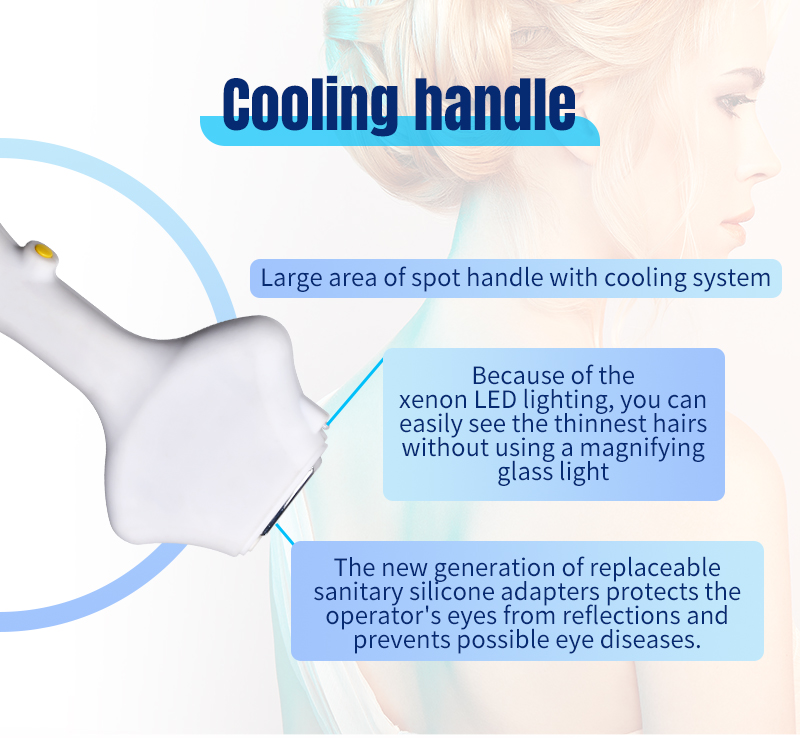 Cooling handle

Large area of spot handle with cooling system

Because of the xenon LED lighting, you can easily see the thinnest hairs without using a magnifying glass light

The new generation of replaceable sanitary silicone adapters protects the operator's eyes from reflections and prevents possible eye diseases.